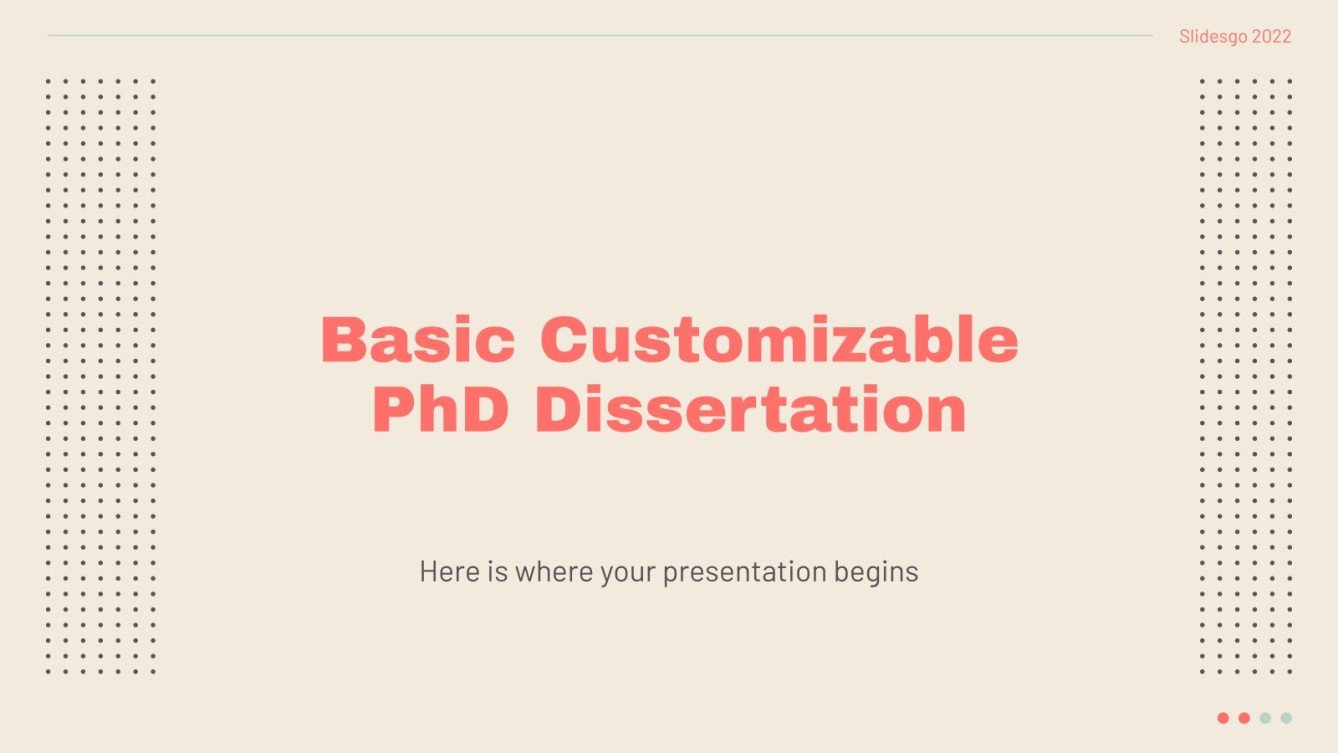 Slidesgo 2022

Basic Customizable PhD Dissertation

Here is where your presentation begins